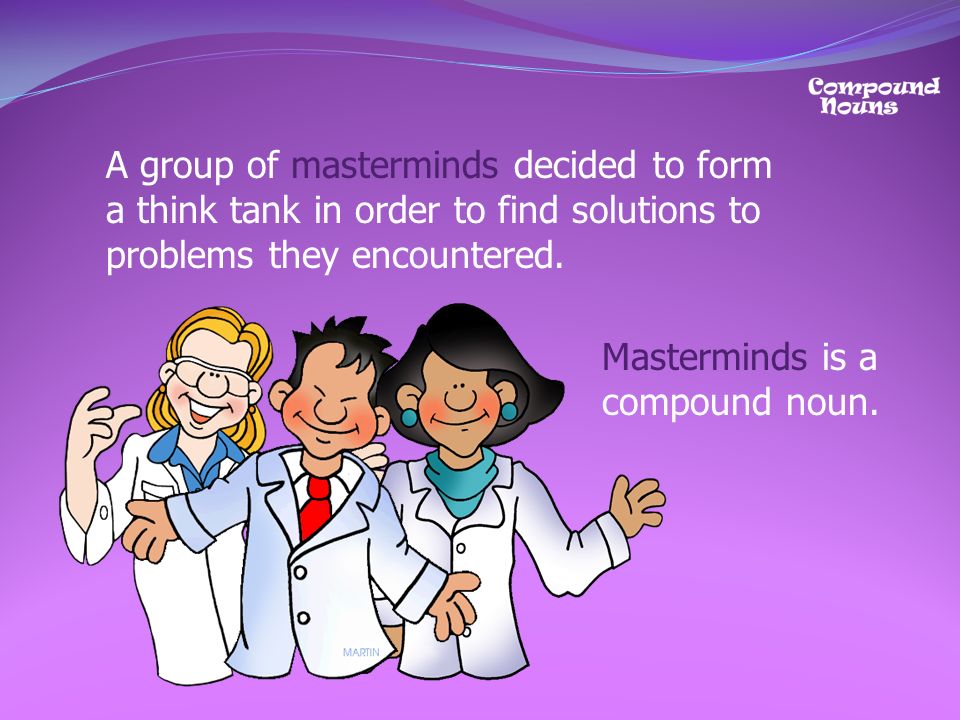 Compound Nouns

A group of masterminds decided to form a think tank in order to find solutions to problems they encountered.

Masterminds is a compound noun.

MARTIN